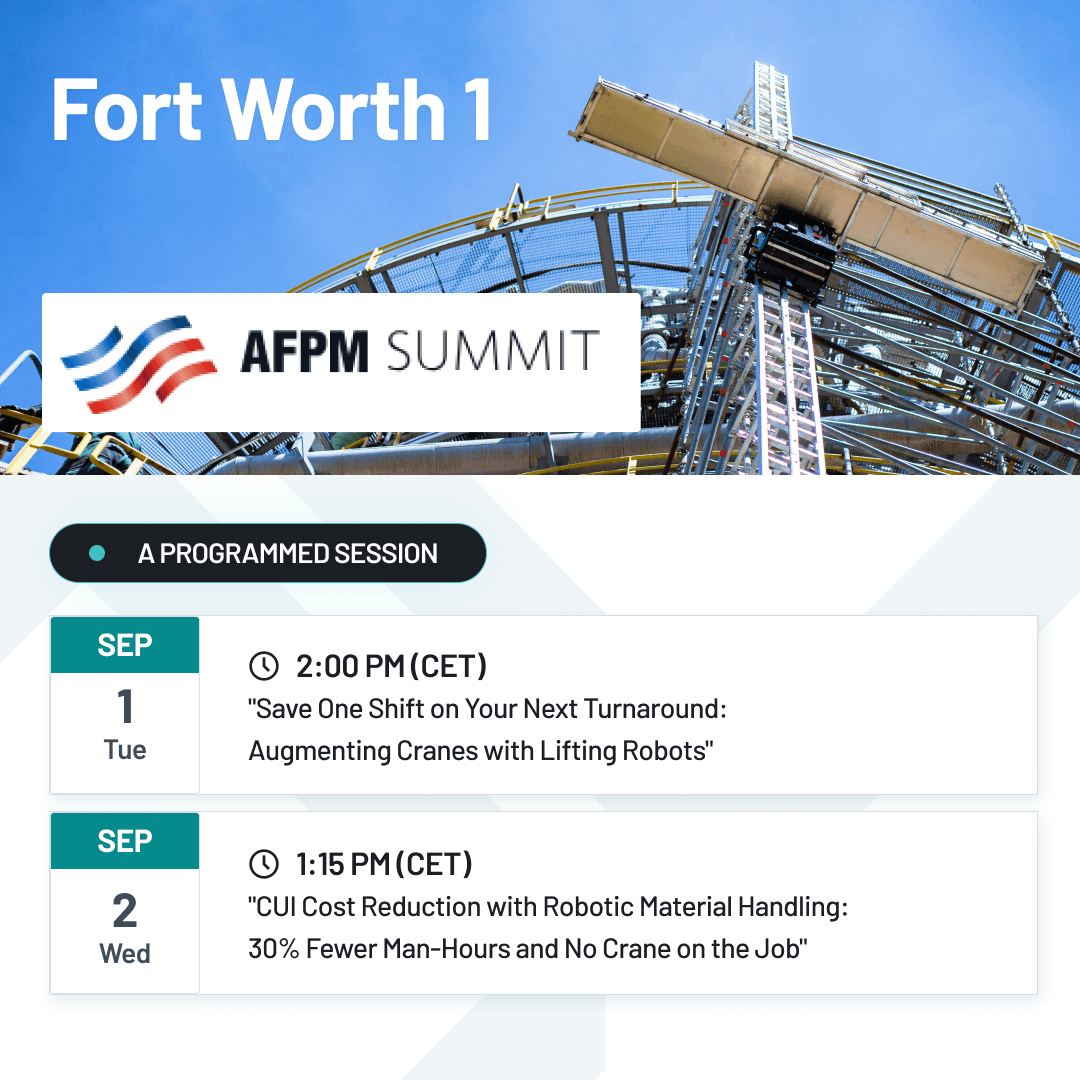 Fort Worth 1

AFPM SUMMIT

A PROGRAMMED SESSION

SEP
1
Tue

2:00 PM (CET)
"Save One Shift on Your Next Turnaround: Augmenting Cranes with Lifting Robots"

SEP
2
Wed

1:15 PM (CET)
"CUI Cost Reduction with Robotic Material Handling: 30% Fewer Man-Hours and No Crane on the Job"